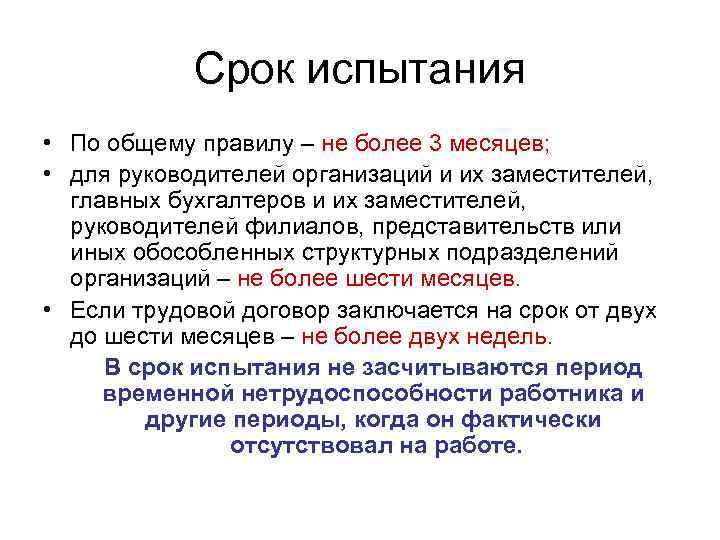 Срок испытания

• По общему правилу – не более 3 месяцев;

• для руководителей организаций и их заместителей, главных бухгалтеров и их заместителей, руководителей филиалов, представительств или иных обособленных структурных подразделений организаций – не более шести месяцев.

• Если трудовой договор заключается на срок от двух до шести месяцев – не более двух недель.

В срок испытания не засчитываются период временной нетрудоспособности работника и другие периоды, когда он фактически отсутствовал на работе.